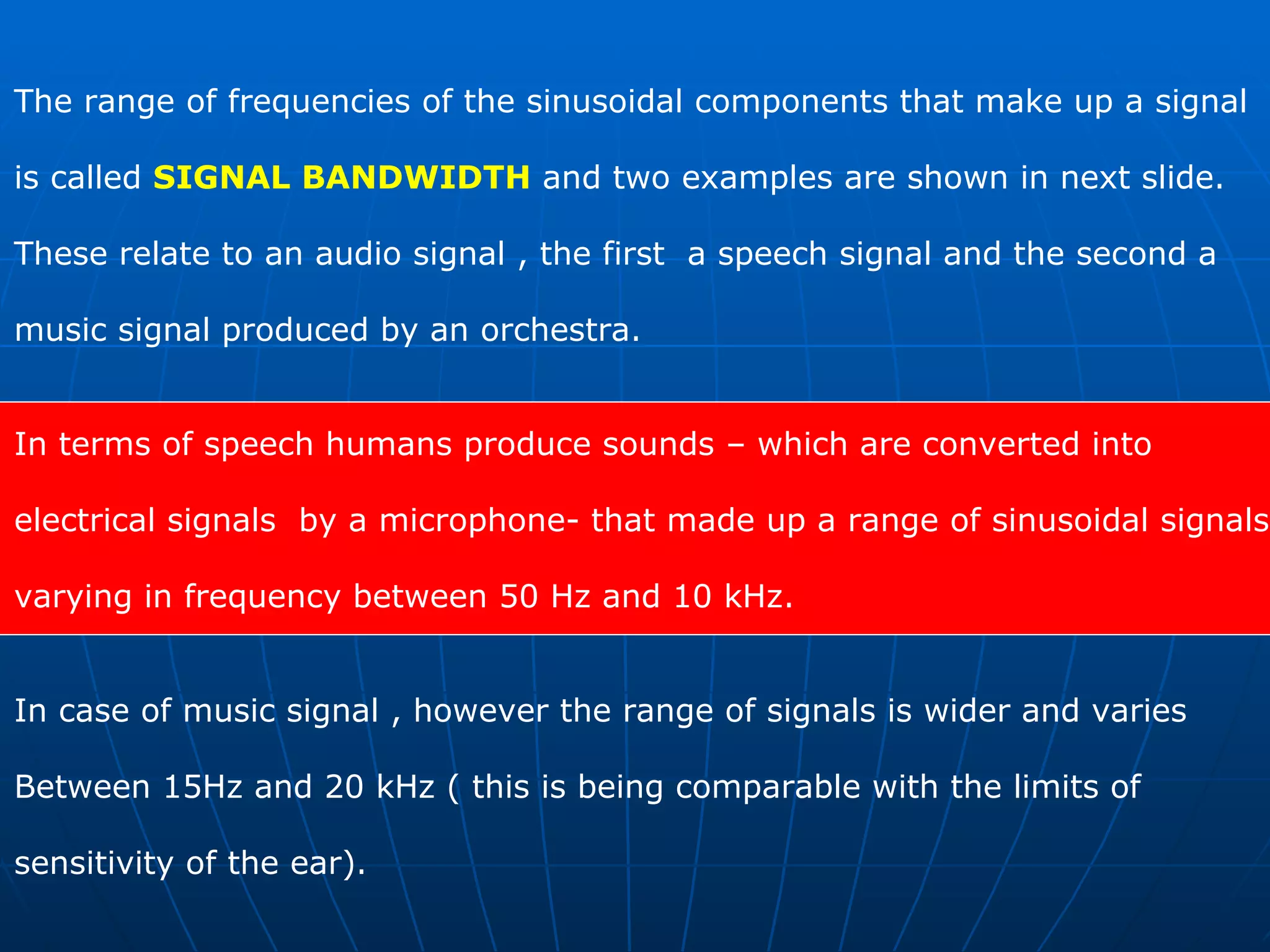 The range of frequencies of the sinusoidal components that make up a signal is called SIGNAL BANDWIDTH and two examples are shown in next slide. These relate to an audio signal , the first  a speech signal and the second a music signal produced by an orchestra.

In terms of speech humans produce sounds – which are converted into electrical signals  by a microphone- that made up a range of sinusoidal signals varying in frequency between 50 Hz and 10 kHz.

In case of music signal , however the range of signals is wider and varies Between 15Hz and 20 kHz ( this is being comparable with the limits of sensitivity of the ear).